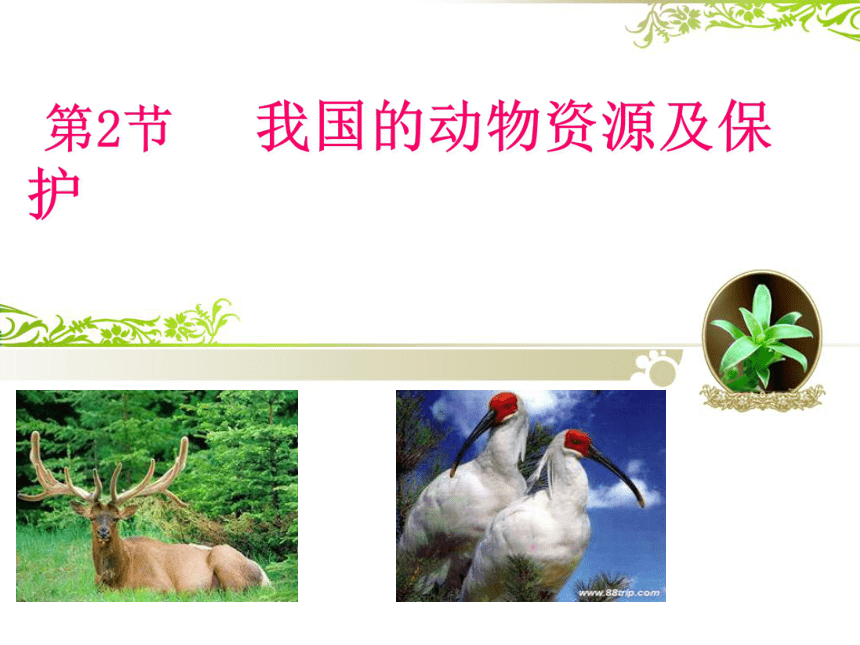 第2节　我国的动物资源及保护

www.88trip.com